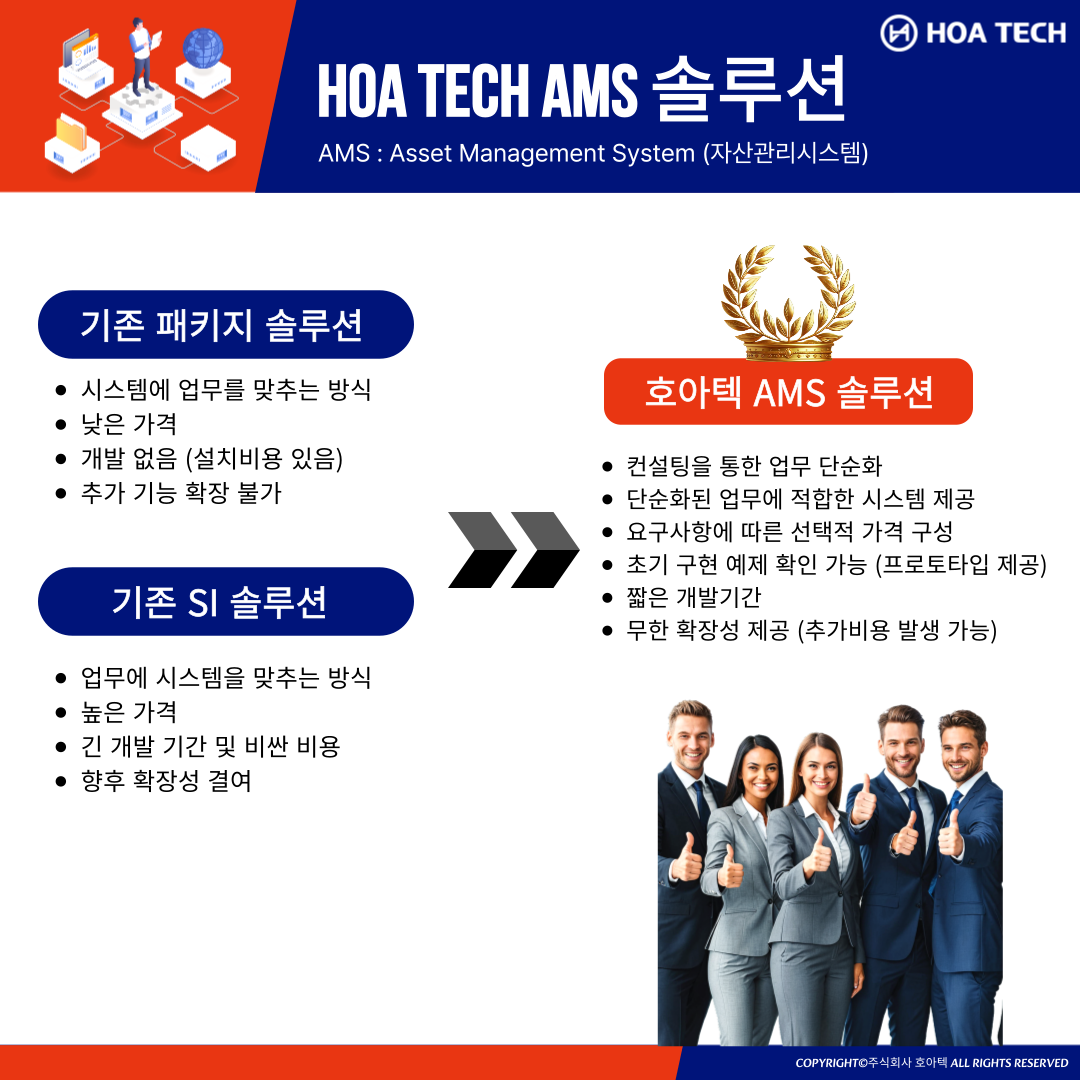 HOA TECH

HOA TECH AMS 솔루션

AMS : Asset Management System (자산관리시스템)

기존 패키지 솔루션

- 시스템에 업무를 맞추는 방식
- 낮은 가격
- 개발 없음 (설치비용 있음)
- 추가 기능 확장 불가

기존 SI 솔루션

- 업무에 시스템을 맞추는 방식
- 높은 가격
- 긴 개발 기간 및 비싼 비용
- 향후 확장성 결여

호아텍 AMS 솔루션

- 컨설팅을 통한 업무 단순화
- 단순화된 업무에 적합한 시스템 제공
- 요구사항에 따른 선택적 가격 구성
- 초기 구현 예제 확인 가능 (프로토타입 제공)
- 짧은 개발기간
- 무한 확장성 제공 (추가비용 발생 가능)

COPYRIGHT©주식회사 호아텍 ALL RIGHTS RESERVED